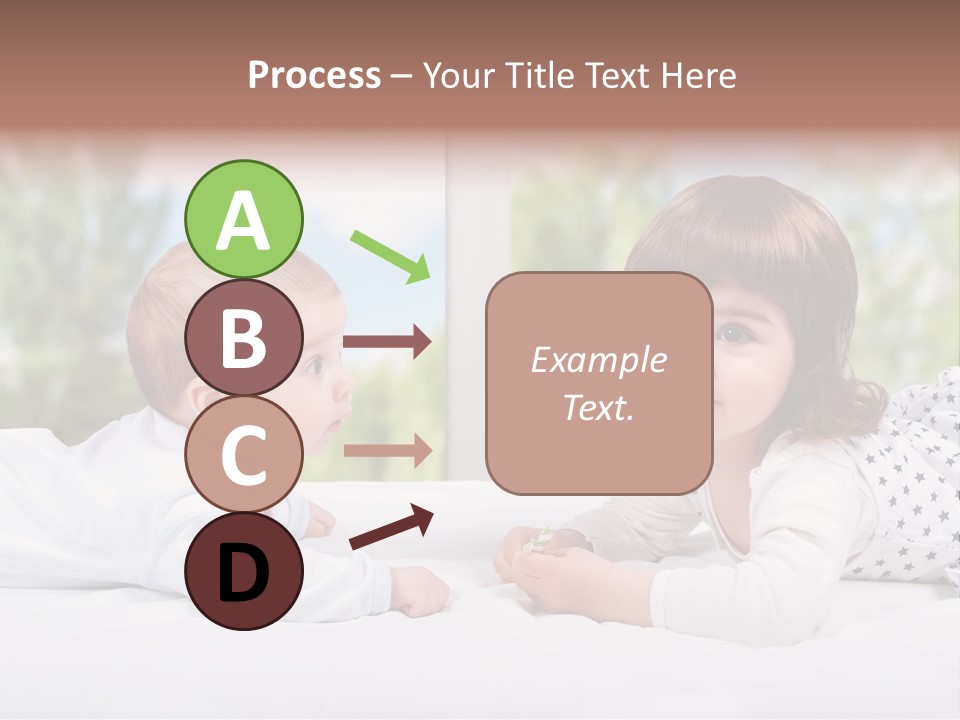 Process – Your Title Text Here

A

B

C

D

Example Text.